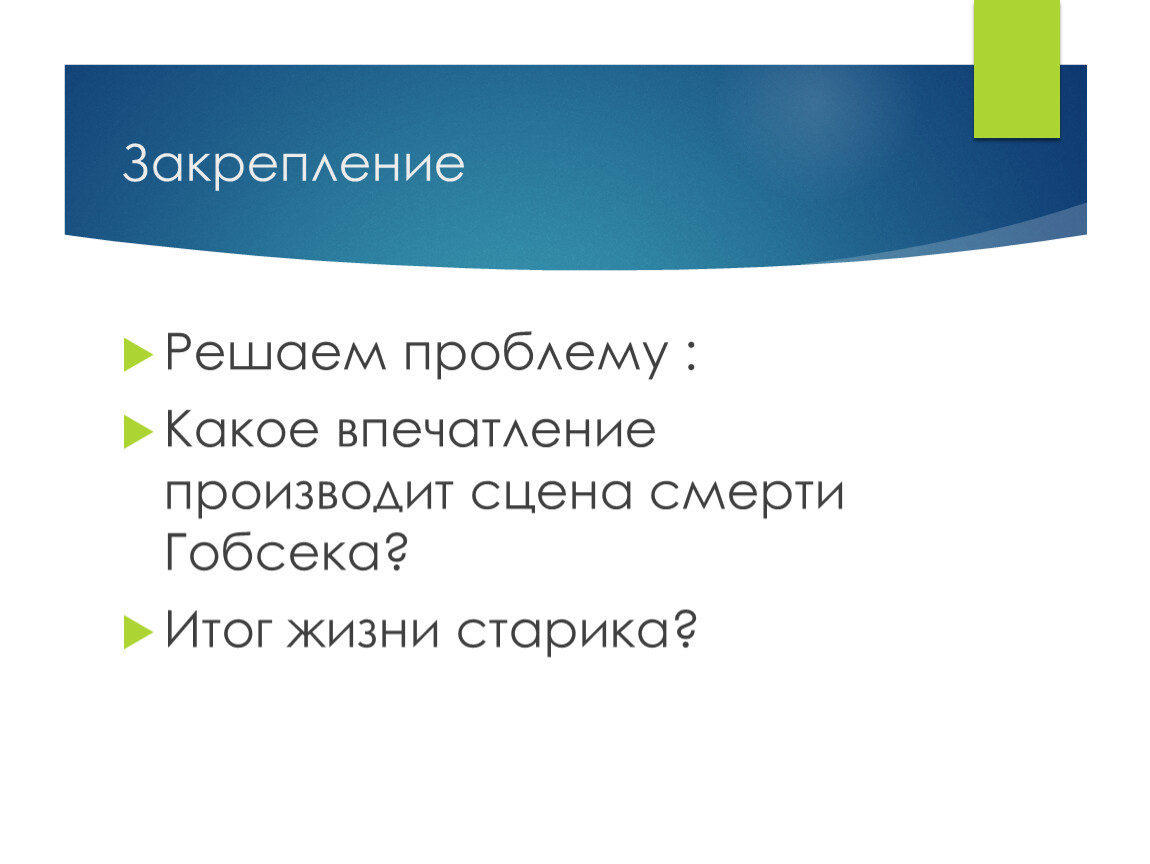 Закрепление

Решаем проблему :

Какое впечатление производит сцена смерти Гобсека?

Итог жизни старика?